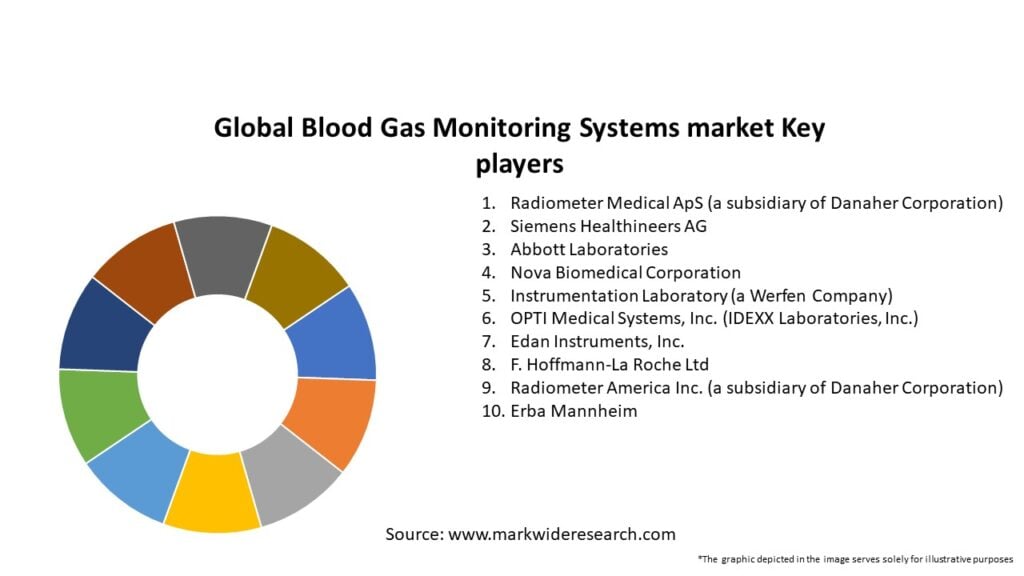 Global Blood Gas Monitoring Systems market Key players

1. Radiometer Medical ApS (a subsidiary of Danaher Corporation)
2. Siemens Healthineers AG
3. Abbott Laboratories
4. Nova Biomedical Corporation
5. Instrumentation Laboratory (a Werfen Company)
6. OPTI Medical Systems, Inc. (IDEXX Laboratories, Inc.)
7. Edan Instruments, Inc.
8. F. Hoffmann-La Roche Ltd
9. Radiometer America Inc. (a subsidiary of Danaher Corporation)
10. Erba Mannheim

Source: www.markwideresearch.com

*The graphic depicted in the image serves solely for illustrative purposes